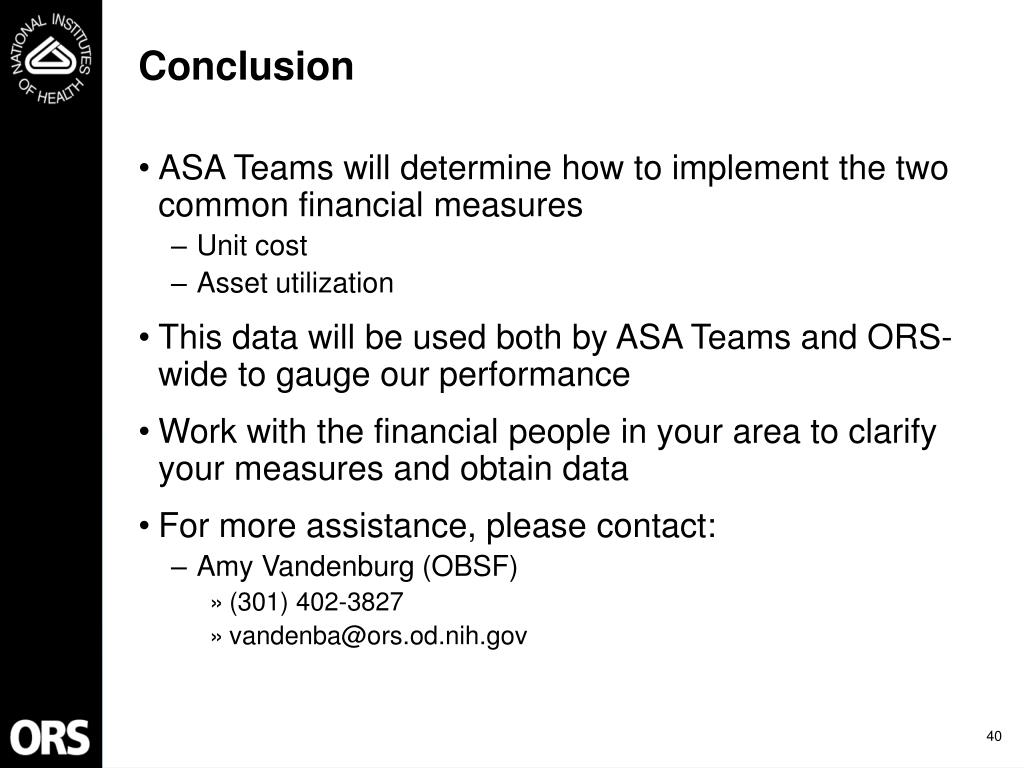 NATIONAL INSTITUTES OF HEALTH

Conclusion

• ASA Teams will determine how to implement the two common financial measures
– Unit cost
– Asset utilization

• This data will be used both by ASA Teams and ORS-wide to gauge our performance

• Work with the financial people in your area to clarify your measures and obtain data

• For more assistance, please contact:
– Amy Vandenburg (OBSF)
» (301) 402-3827
» vandenba@ors.od.nih.gov

ORS

40